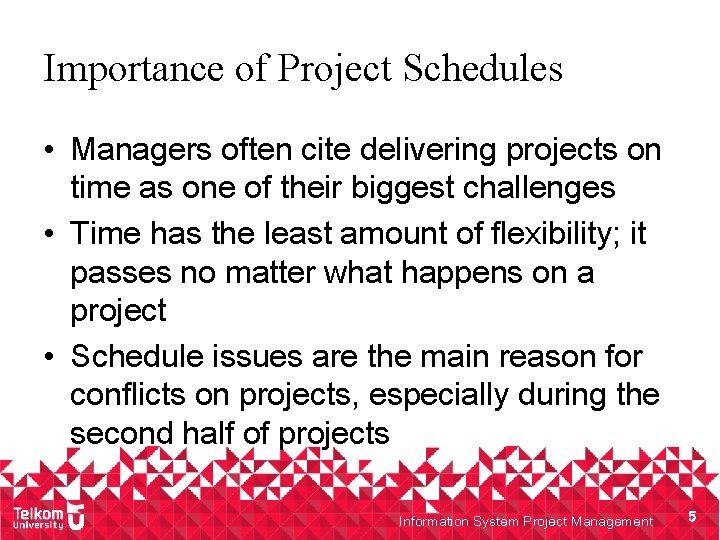 Importance of Project Schedules

• Managers often cite delivering projects on time as one of their biggest challenges

• Time has the least amount of flexibility; it passes no matter what happens on a project

• Schedule issues are the main reason for conflicts on projects, especially during the second half of projects

Telkom University

Information System Project Management

5